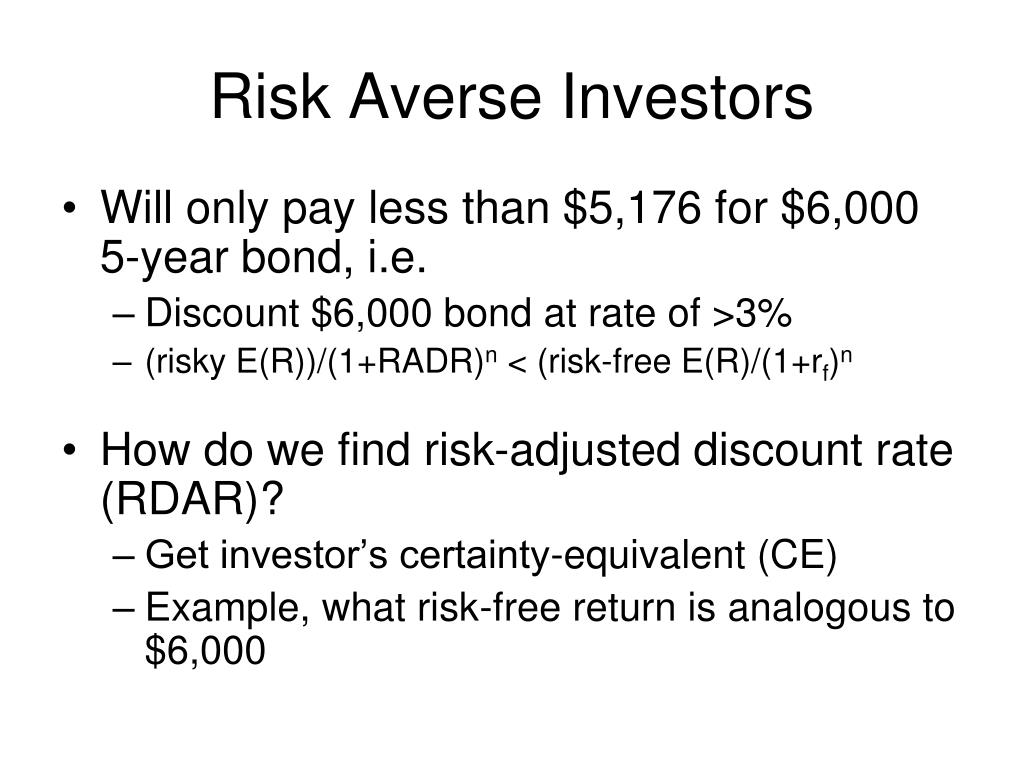 Risk Averse Investors

• Will only pay less than \$5,176 for \$6,000 5-year bond, i.e.
– Discount \$6,000 bond at rate of >3%
– (risky E(R))/(1+RADR)$^n$ < (risk-free E(R)/(1+r$_f$)$^n$

• How do we find risk-adjusted discount rate (RDAR)?
– Get investor's certainty-equivalent (CE)
– Example, what risk-free return is analogous to \$6,000